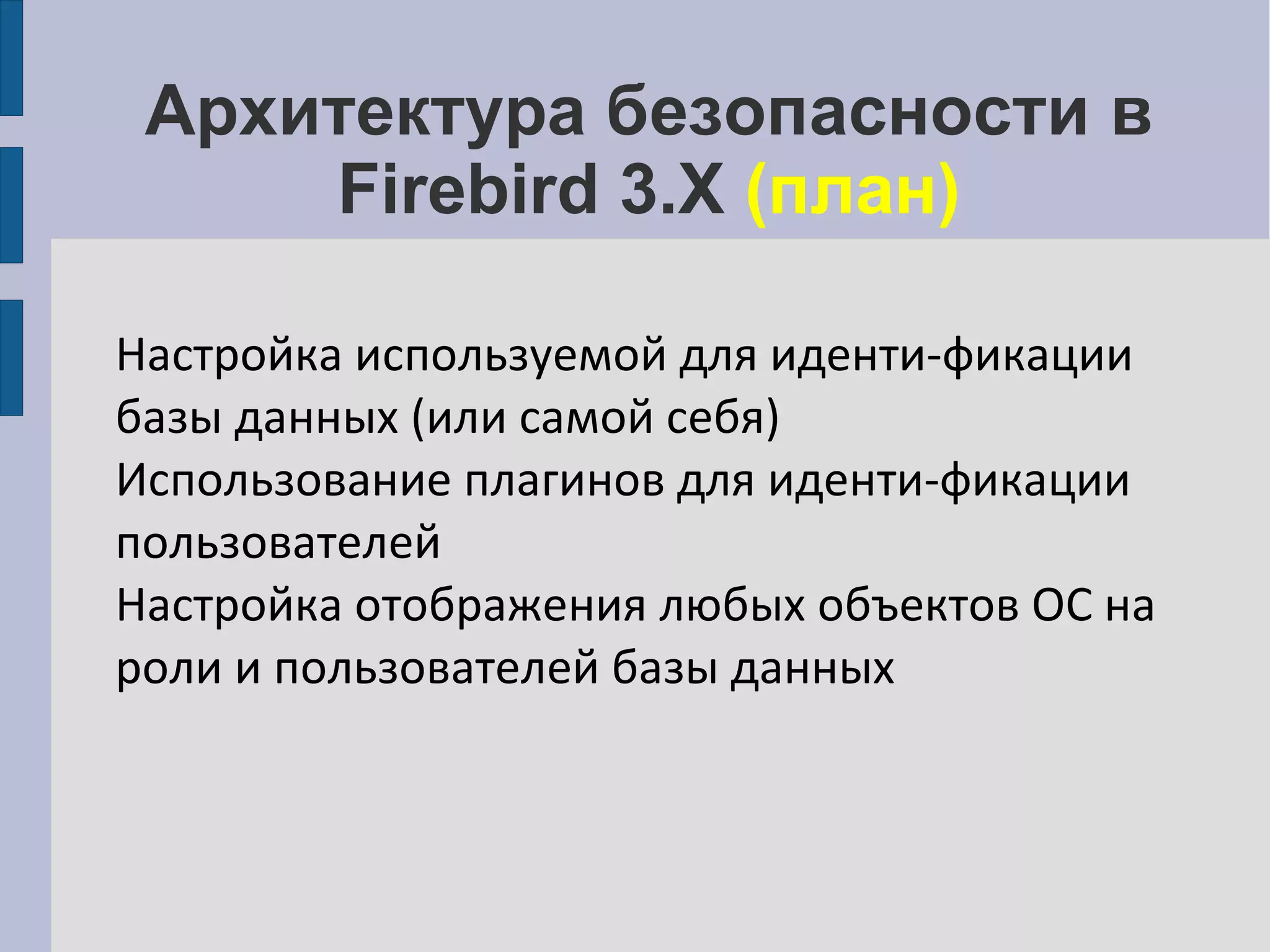 Архитектура безопасности в Firebird 3.X (план)

Настройка используемой для иденти-фикации базы данных (или самой себя)
Использование плагинов для иденти-фикации пользователей
Настройка отображения любых объектов ОС на роли и пользователей базы данных